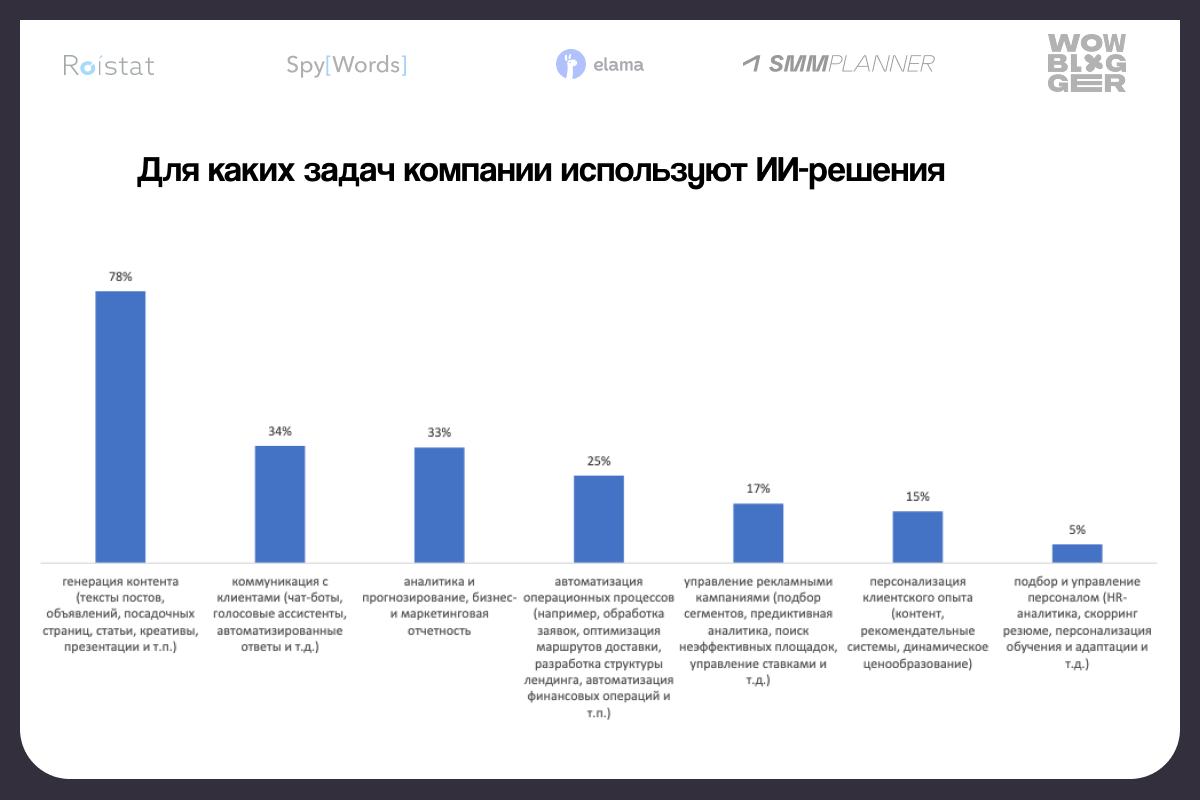 Roistat Spy[Words] elama SMMPLANNER WOW BLOGGER

Для каких задач компании используют ИИ-решения

78%
34%
33%
25%
17%
15%
5%

генерация контента (тексты постов, объявлений, посадочных страниц, статьи, креативы, презентации и т.п.)

коммуникация с клиентами (чат-боты, голосовые ассистенты, автоматизированные ответы и т.д.)

аналитика и прогнозирование, бизнес- и маркетинговая отчетность

автоматизация операционных процессов (например, обработка заявок, оптимизация маршрутов доставки, разработка структуры лендинга, автоматизация финансовых операций и т.п.)

управление рекламными кампаниями (подбор сегментов, предиктивная аналитика, поиск неэффективных площадок, управление ставками и т.д.)

персонализация клиентского опыта (контент, рекомендательные системы, динамическое ценообразование)

подбор и управление персоналом (HR-аналитика, скорринг резюме, персонализация обучения и адаптации и т.д.)